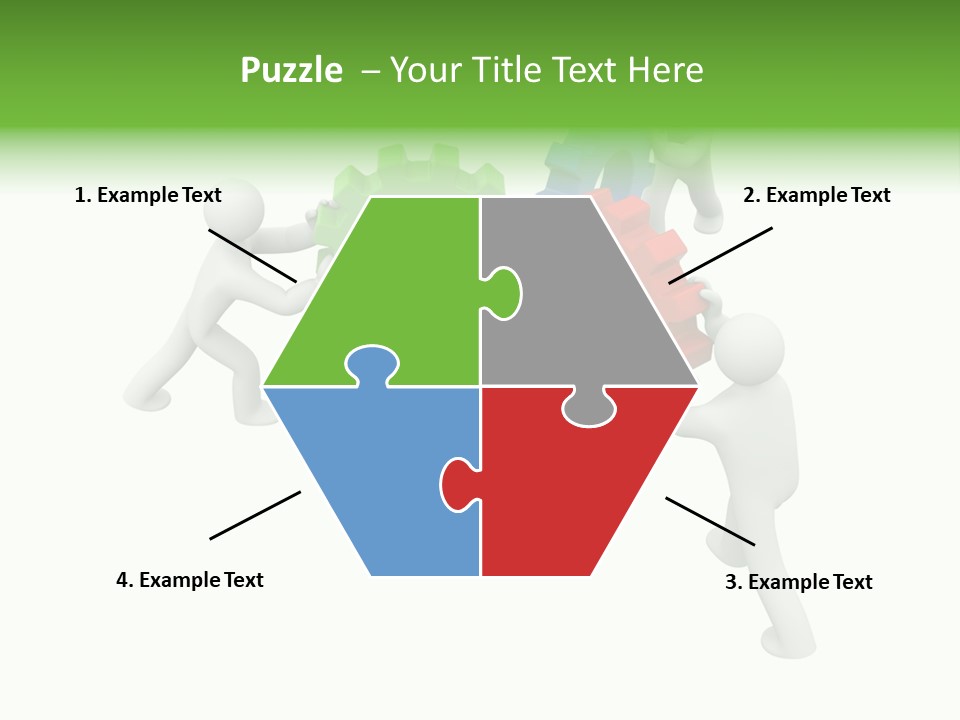 Puzzle – Your Title Text Here

1. Example Text

2. Example Text

4. Example Text

3. Example Text